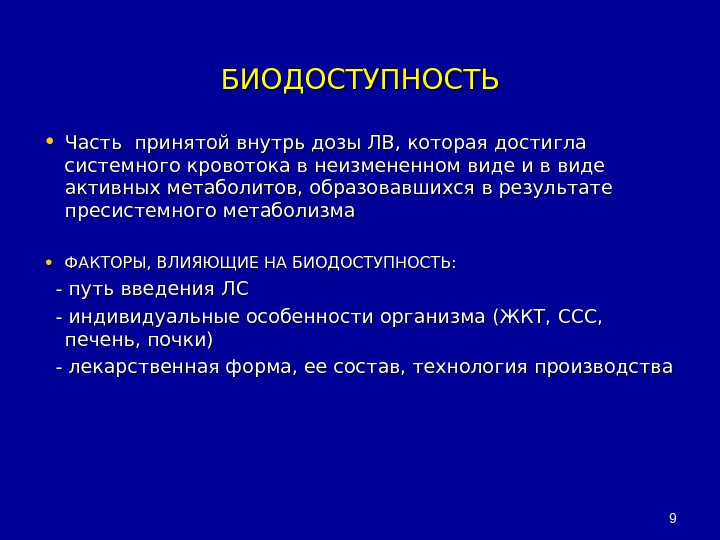 БИОДОСТУПНОСТЬ

• Часть принятой внутрь дозы ЛВ, которая достигла системного кровотока в неизмененном виде и в виде активных метаболитов, образовавшихся в результате пресистемного метаболизма

• ФАКТОРЫ, ВЛИЯЮЩИЕ НА БИОДОСТУПНОСТЬ:
- путь введения ЛС
- индивидуальные особенности организма (ЖКТ, ССС, печень, почки)
- лекарственная форма, ее состав, технология производства

9